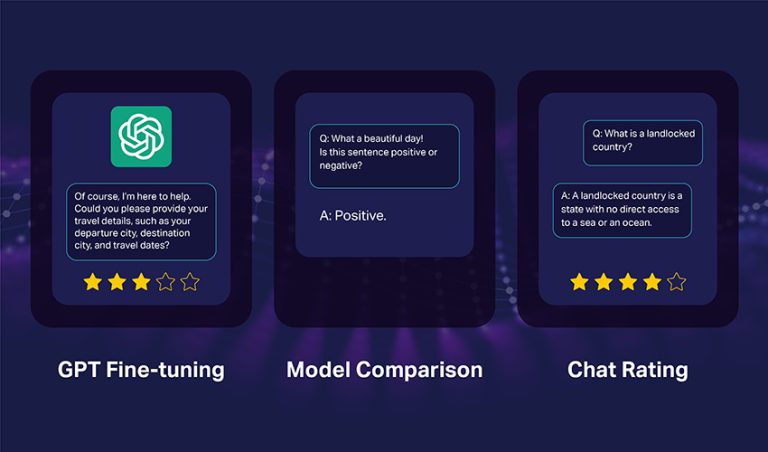 Of course, I'm here to help. Could you please provide your travel details, such as your departure city, destination city, and travel dates?

GPT Fine-tuning

Q: What a beautiful day! Is this sentence positive or negative?

A: Positive.

Model Comparison

Q: What is a landlocked country?

A: A landlocked country is a state with no direct access to a sea or an ocean.

Chat Rating